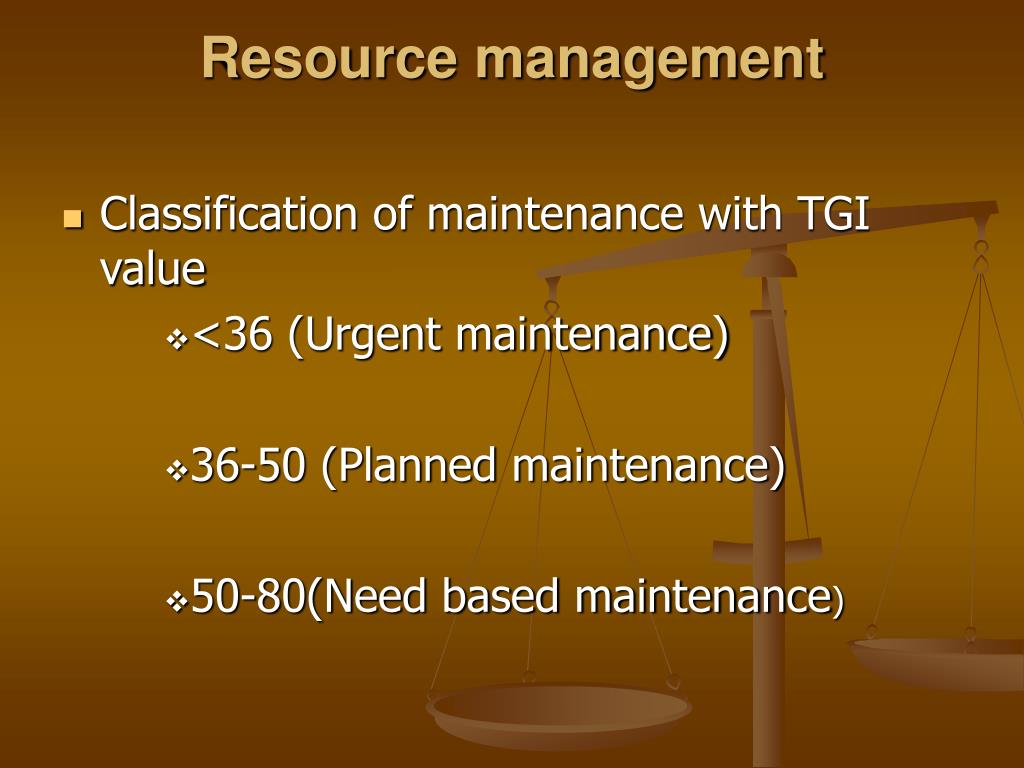 Resource management

Classification of maintenance with TGI value

<36 (Urgent maintenance)

36-50 (Planned maintenance)

50-80(Need based maintenance)